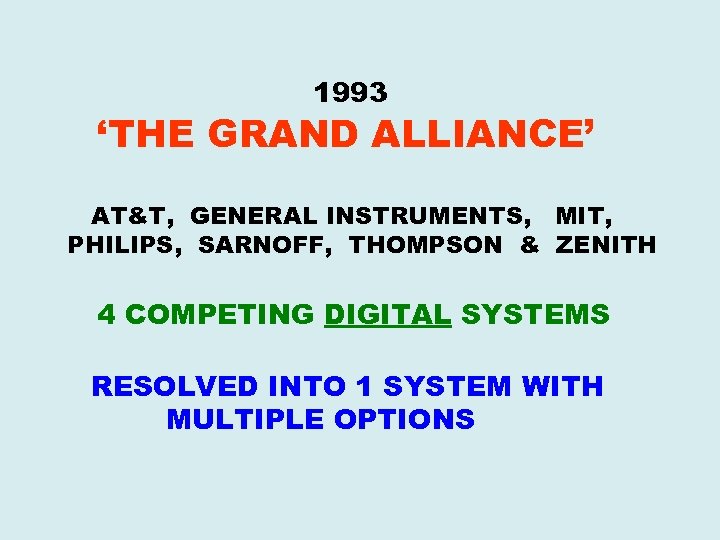 1993
‘THE GRAND ALLIANCE’

AT&T, GENERAL INSTRUMENTS, MIT, PHILIPS, SARNOFF, THOMPSON & ZENITH

4 COMPETING DIGITAL SYSTEMS

RESOLVED INTO 1 SYSTEM WITH MULTIPLE OPTIONS